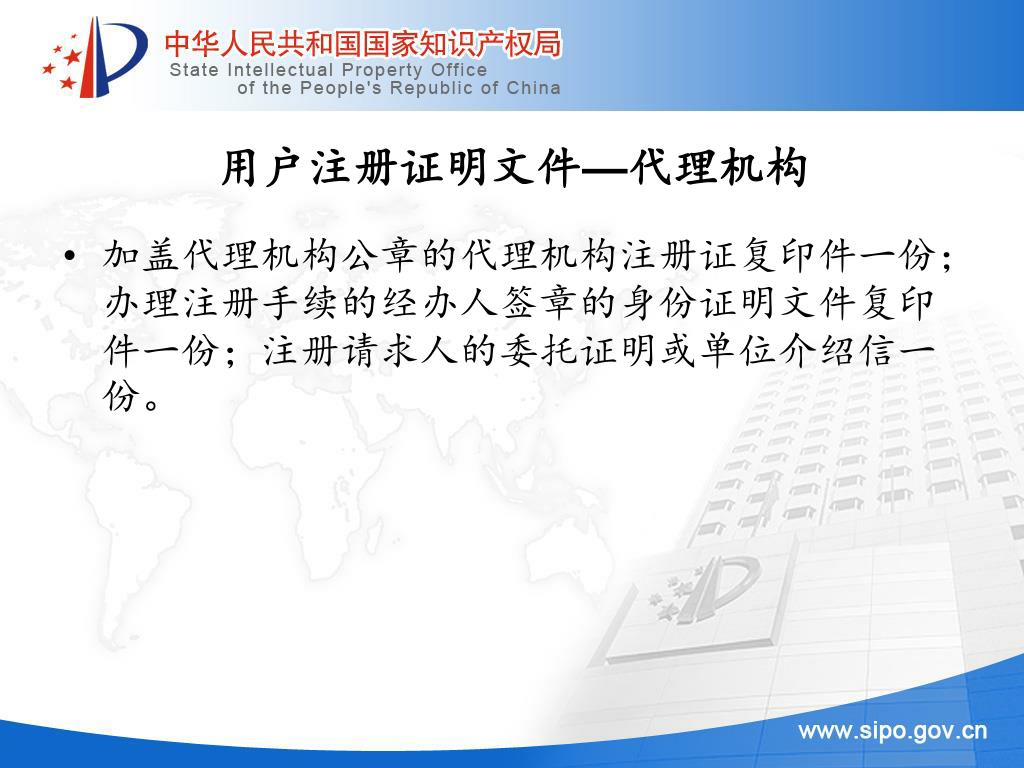 中华人民共和国国家知识产权局
State Intellectual Property Office of the People's Republic of China

用户注册证明文件—代理机构

• 加盖代理机构公章的代理机构注册证复印件一份；办理注册手续的经办人签章的身份证明文件复印件一份；注册请求人的委托证明或单位介绍信一份。

www.sipo.gov.cn